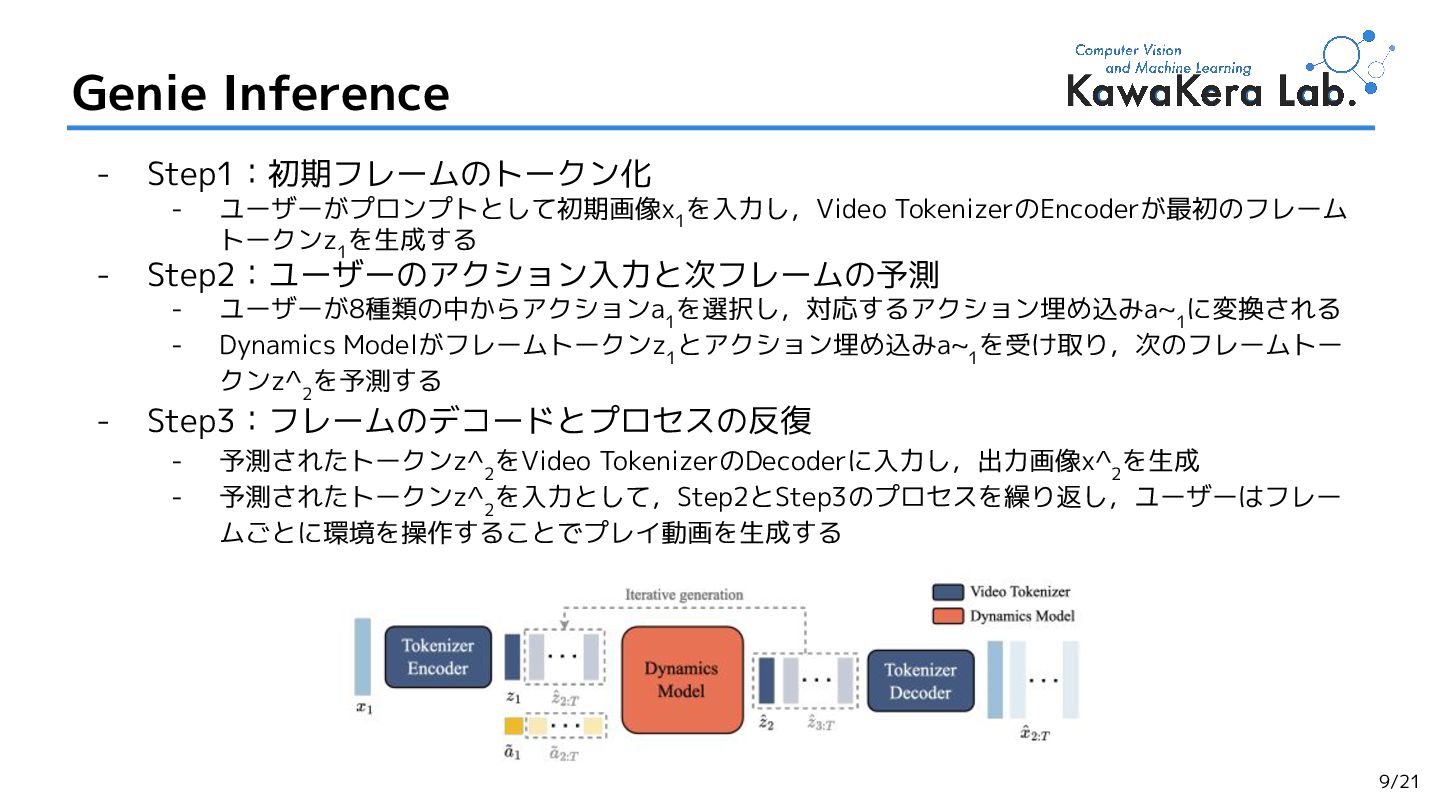 Genie Inference

Computer Vision and Machine Learning KawaKera Lab.

- Step1：初期フレームのトークン化
  - ユーザーがプロンプトとして初期画像$x_1$を入力し，Video TokenizerのEncoderが最初のフレームトークン$z_1$を生成する
- Step2：ユーザーのアクション入力と次フレームの予測
  - ユーザーが8種類の中からアクション$a_1$を選択し，対応するアクション埋め込み$a\sim_1$に変換される
  - Dynamics Modelがフレームトークン$z_1$とアクション埋め込み$a\sim_1$を受け取り，次のフレームトークン$z\hat{}_2$を予測する
- Step3：フレームのデコードとプロセスの反復
  - 予測されたトークン$z\hat{}_2$をVideo TokenizerのDecoderに入力し，出力画像$x\hat{}_2$を生成
  - 予測されたトークン$z\hat{}_2$を入力として，Step2とStep3のプロセスを繰り返し，ユーザーはフレームごとに環境を操作することでプレイ動画を生成する

Iterative generation
Video Tokenizer
Dynamics Model
$x_1$
Tokenizer Encoder
$z_1$
$\hat{z}_{2:T}$
$\tilde{a}_1$
$\tilde{a}_{2:T}$
Dynamics Model
$\hat{z}_2$
$\hat{z}_{3:T}$
Tokenizer Decoder
$\hat{x}_{2:T}$

9/21